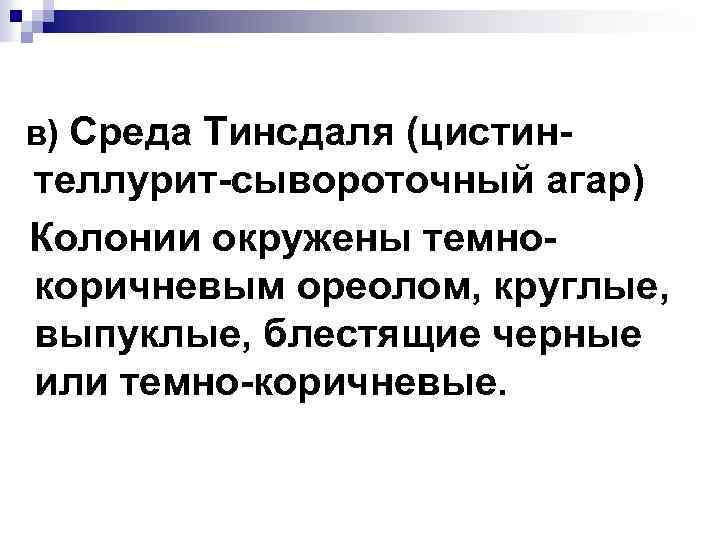 в) Среда Тинсдаля (цистин-теллурит-сывороточный агар)

Колонии окружены темно-коричневым ореолом, круглые, выпуклые, блестящие черные или темно-коричневые.